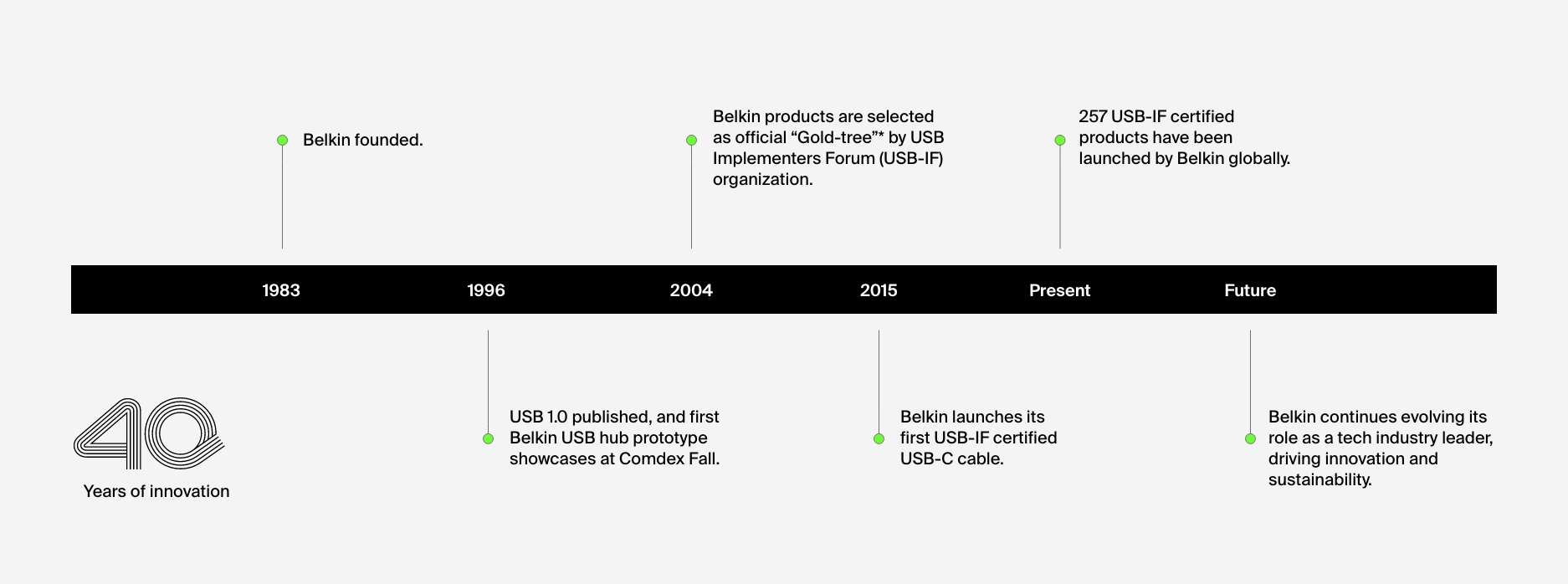 Belkin founded.

Belkin products are selected as official “Gold-tree”* by USB Implementers Forum (USB-IF) organization.

257 USB-IF certified products have been launched by Belkin globally.

1983

1996

2004

2015

Present

Future

40

Years of innovation

USB 1.0 published, and first Belkin USB hub prototype showcases at Comdex Fall.

Belkin launches its first USB-IF certified USB-C cable.

Belkin continues evolving its role as a tech industry leader, driving innovation and sustainability.